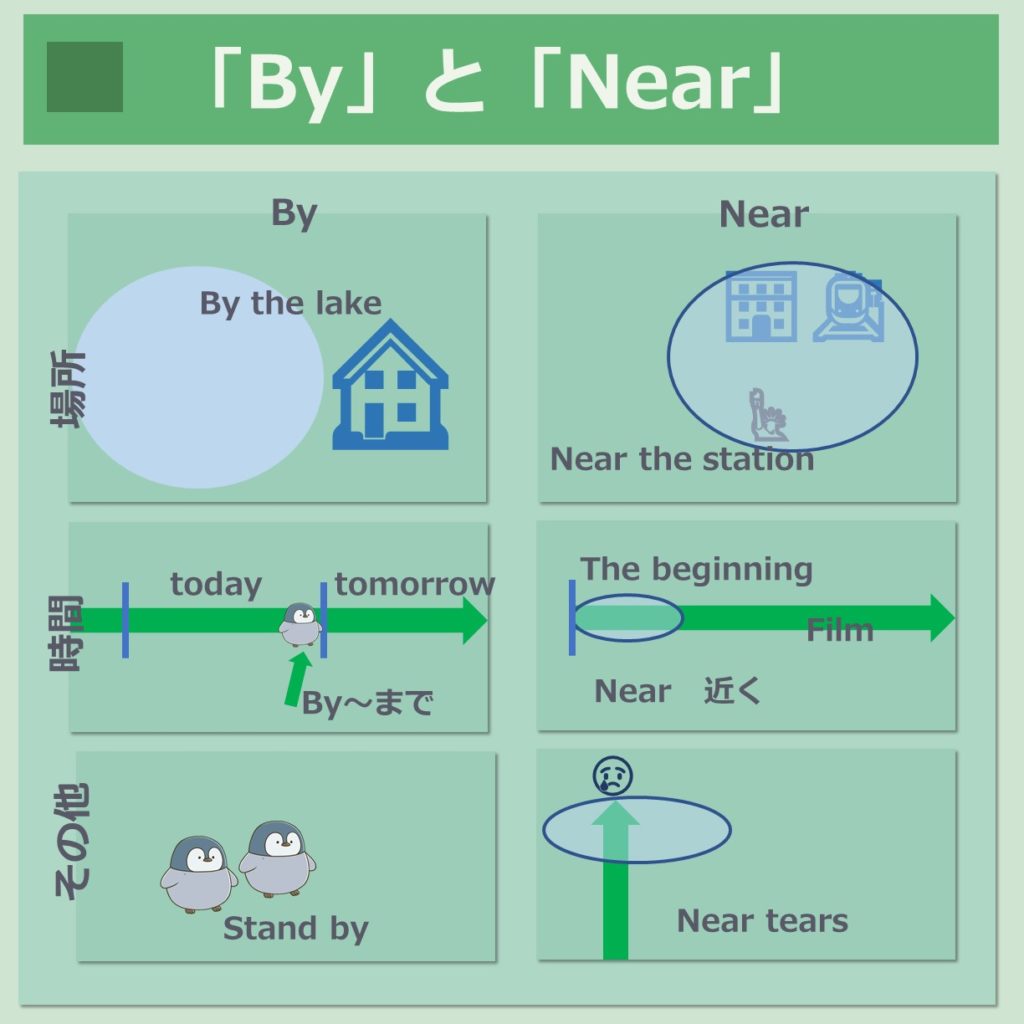 「By」と「Near」

By

Near

場所

By the lake

Near the station

時間

today

tomorrow

By～まで

The beginning

Film

Near　近く

その他

Stand by

Near tears